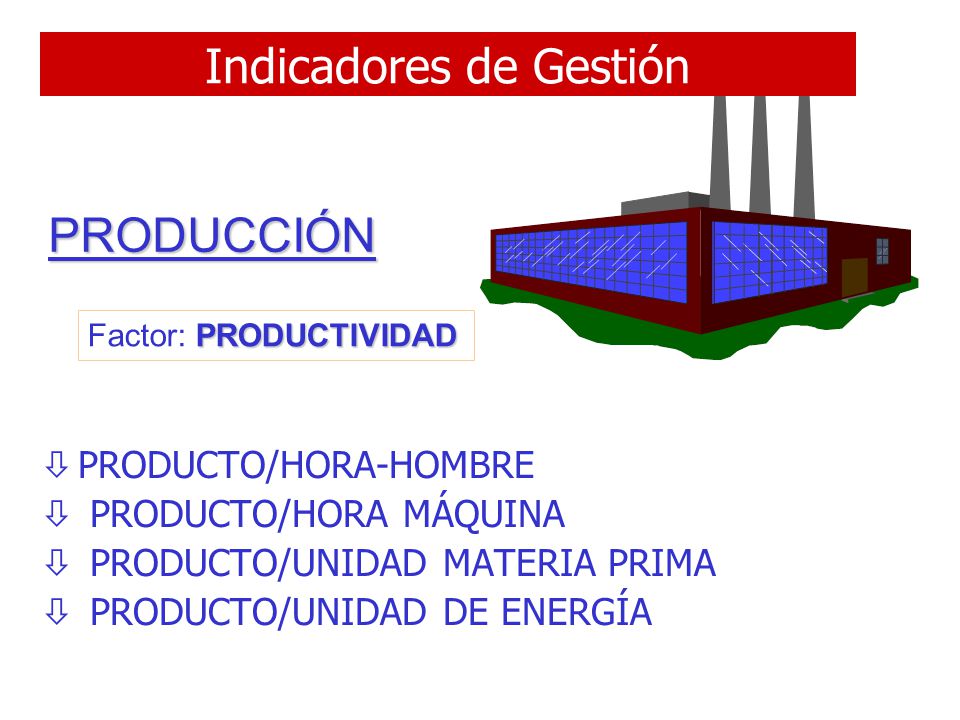 Indicadores de Gestión

PRODUCCIÓN

Factor: PRODUCTIVIDAD

⇩ PRODUCTO/HORA-HOMBRE
⇩ PRODUCTO/HORA MÁQUINA
⇩ PRODUCTO/UNIDAD MATERIA PRIMA
⇩ PRODUCTO/UNIDAD DE ENERGÍA